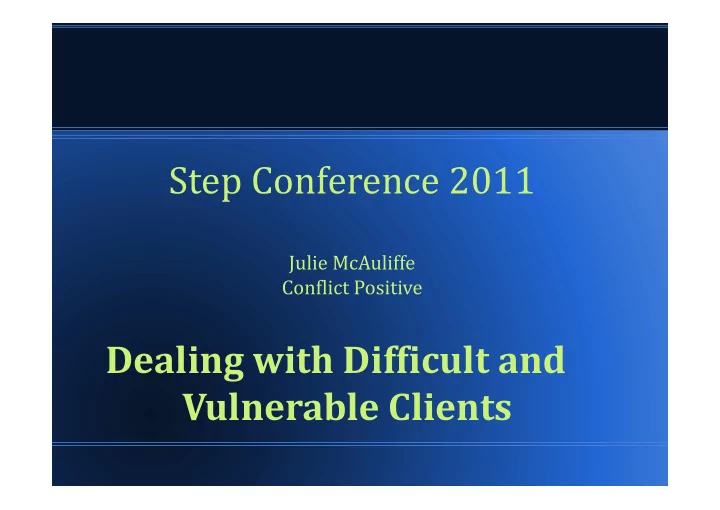 Step Conference 2011

Julie McAuliffe
Conflict Positive

Dealing with Difficult and Vulnerable Clients